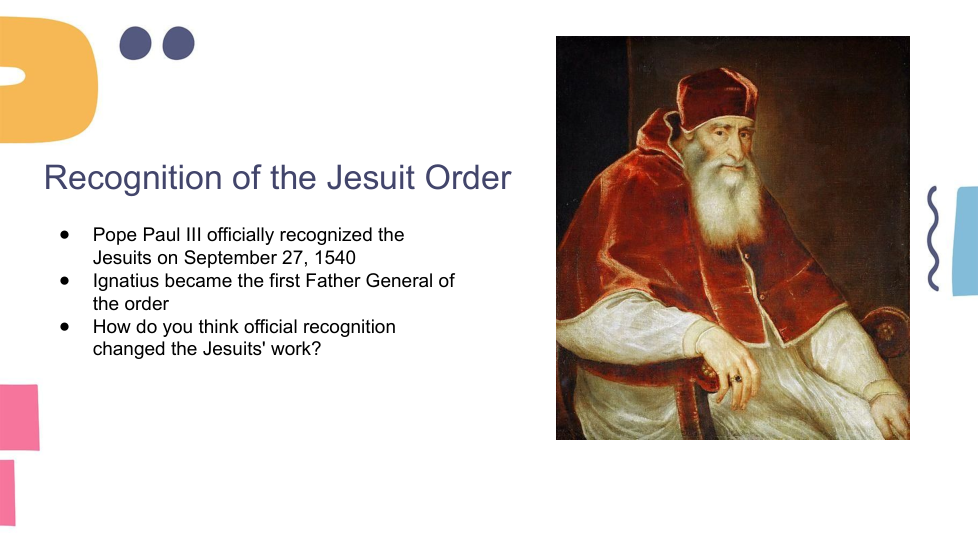 Recognition of the Jesuit Order

- Pope Paul III officially recognized the Jesuits on September 27, 1540
- Ignatius became the first Father General of the order
- How do you think official recognition changed the Jesuits' work?